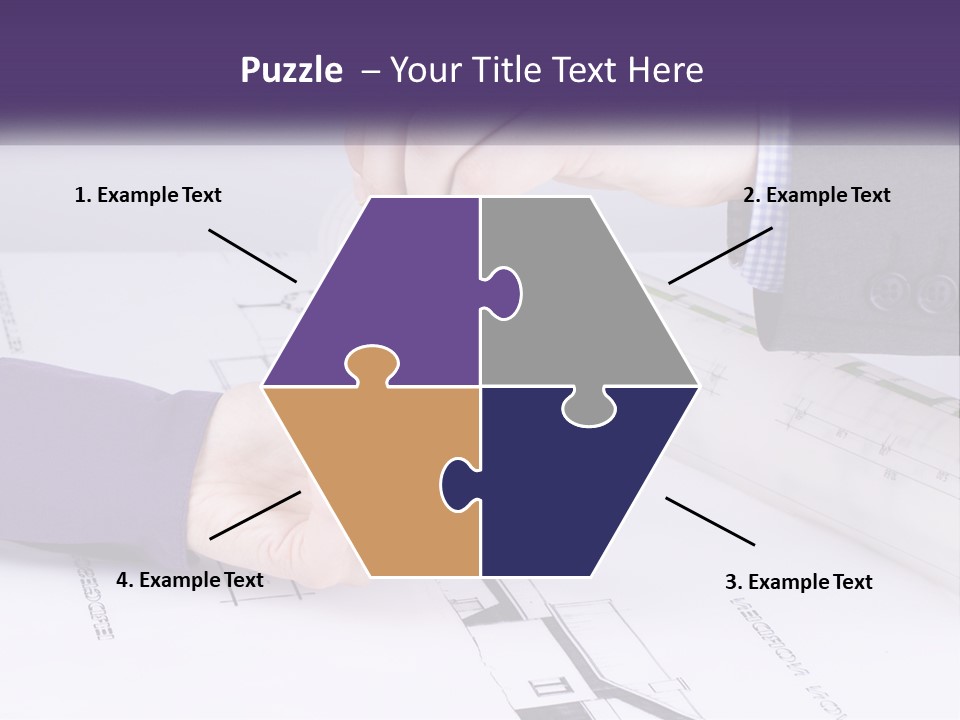 Puzzle – Your Title Text Here

1. Example Text

2. Example Text

4. Example Text

3. Example Text